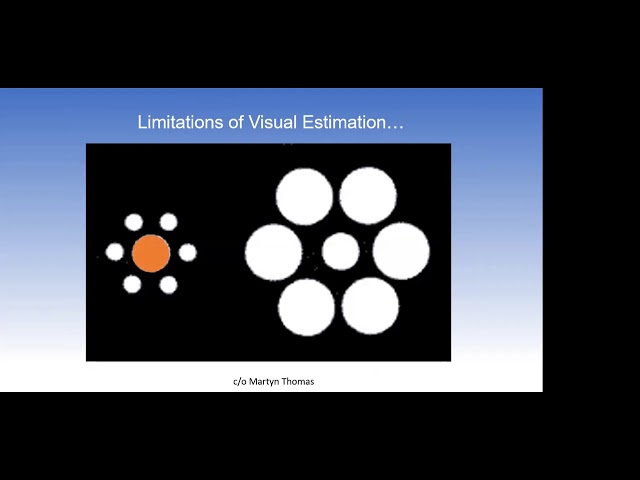 Limitations of Visual Estimation…

c/o Martyn Thomas